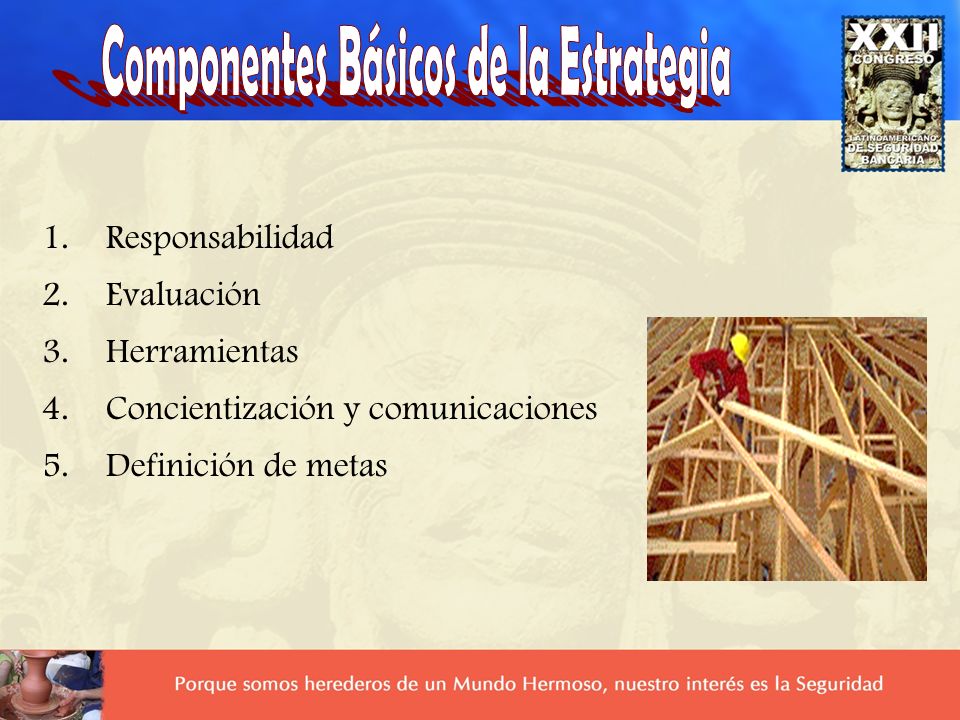 Componentes Básicos de la Estrategia

XXII CONGRESO LATINOAMERICANO DE SEGURIDAD BANCARIA

1. Responsabilidad
2. Evaluación
3. Herramientas
4. Concientización y comunicaciones
5. Definición de metas

Porque somos herederos de un Mundo Hermoso, nuestro interés es la Seguridad